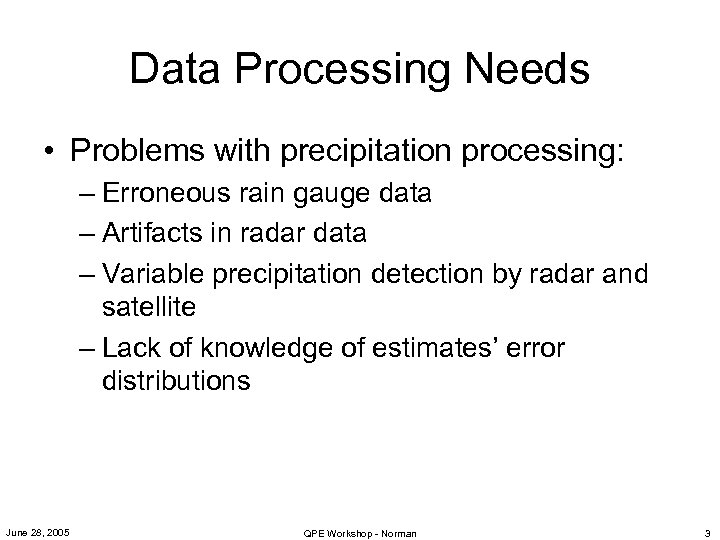 Data Processing Needs

• Problems with precipitation processing:
– Erroneous rain gauge data
– Artifacts in radar data
– Variable precipitation detection by radar and satellite
– Lack of knowledge of estimates' error distributions

June 28, 2005

QPE Workshop - Norman

3